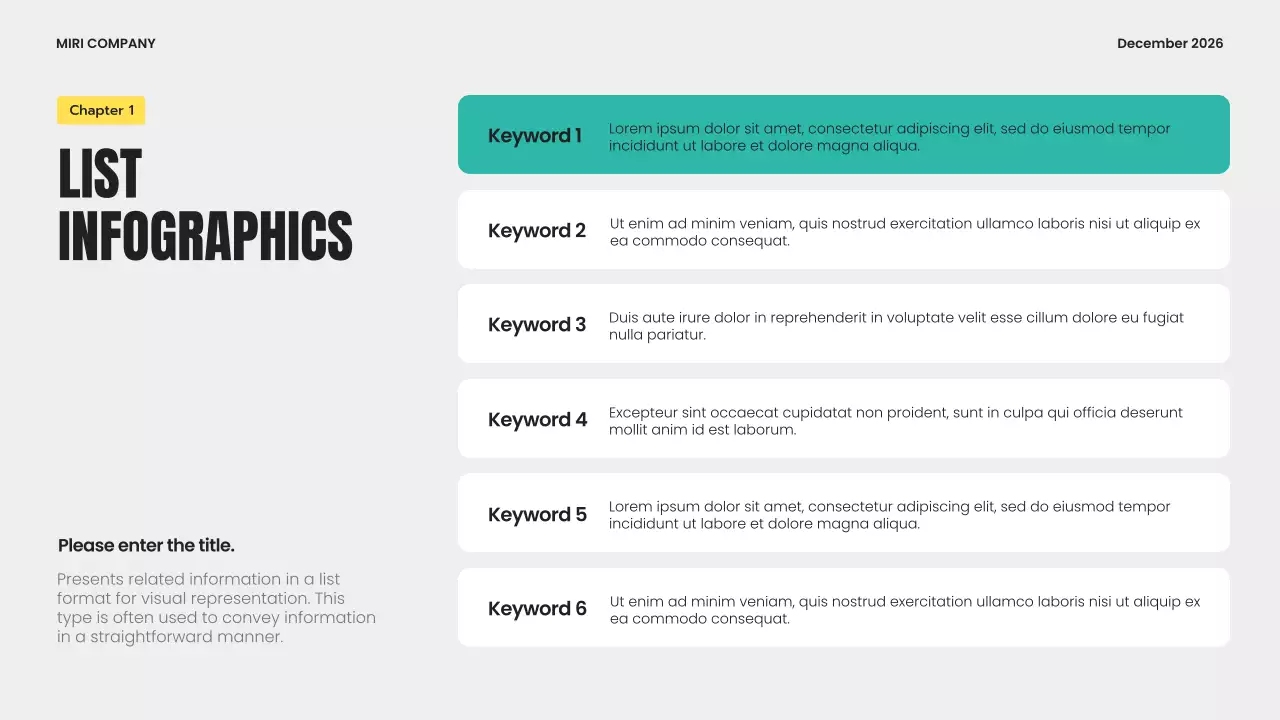 MIRI COMPANY

December 2026

Chapter 1

LIST INFOGRAPHICS

Please enter the title.

Presents related information in a list format for visual representation. This type is often used to convey information in a straightforward manner.

Keyword 1 Lorem ipsum dolor sit amet, consectetur adipiscing elit, sed do eiusmod tempor incididunt ut labore et dolore magna aliqua.

Keyword 2 Ut enim ad minim veniam, quis nostrud exercitation ullamco laboris nisi ut aliquip ex ea commodo consequat.

Keyword 3 Duis aute irure dolor in reprehenderit in voluptate velit esse cillum dolore eu fugiat nulla pariatur.

Keyword 4 Excepteur sint occaecat cupidatat non proident, sunt in culpa qui officia deserunt mollit anim id est laborum.

Keyword 5 Lorem ipsum dolor sit amet, consectetur adipiscing elit, sed do eiusmod tempor incididunt ut labore et dolore magna aliqua.

Keyword 6 Ut enim ad minim veniam, quis nostrud exercitation ullamco laboris nisi ut aliquip ex ea commodo consequat.